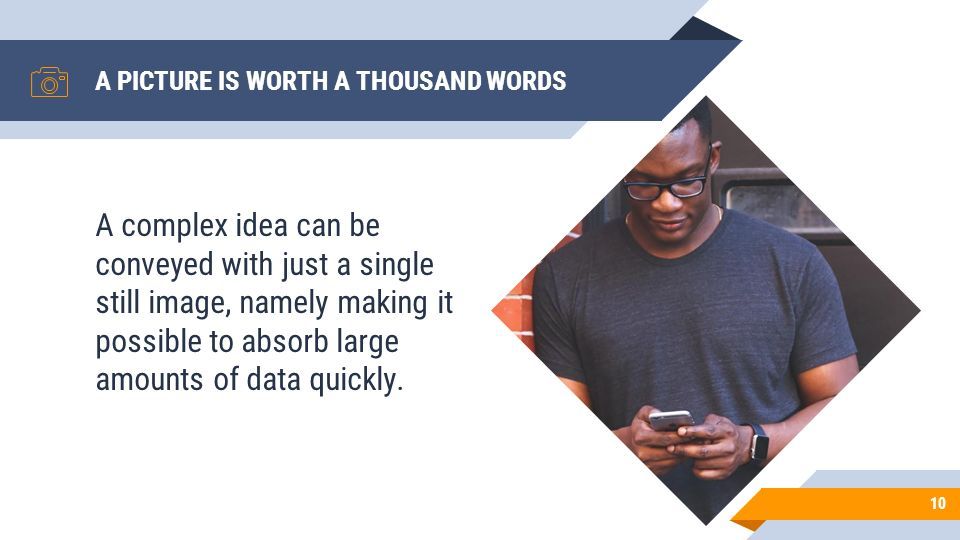 A PICTURE IS WORTH A THOUSAND WORDS

A complex idea can be conveyed with just a single still image, namely making it possible to absorb large amounts of data quickly.

10